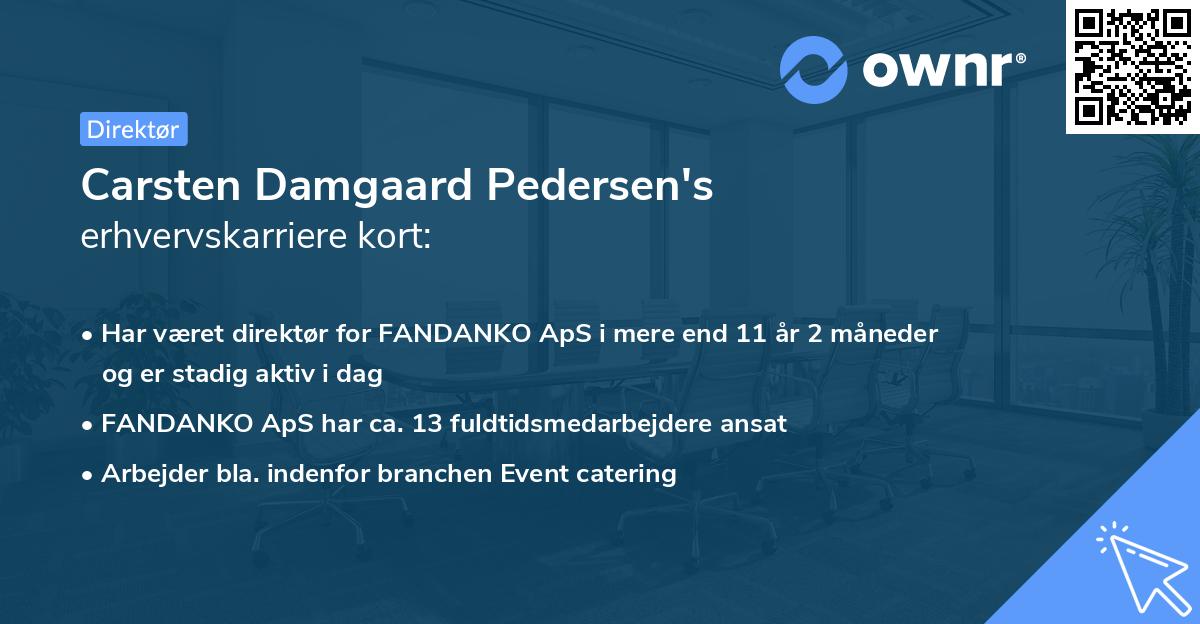 ownr®

Direktør

Carsten Damgaard Pedersen's
erhvervskarriere kort:

• Har været direktør for FANDANKO ApS i mere end 11 år 2 måneder og er stadig aktiv i dag

• FANDANKO ApS har ca. 13 fuldtidsmedarbejdere ansat

• Arbejder bla. indenfor branchen Event catering